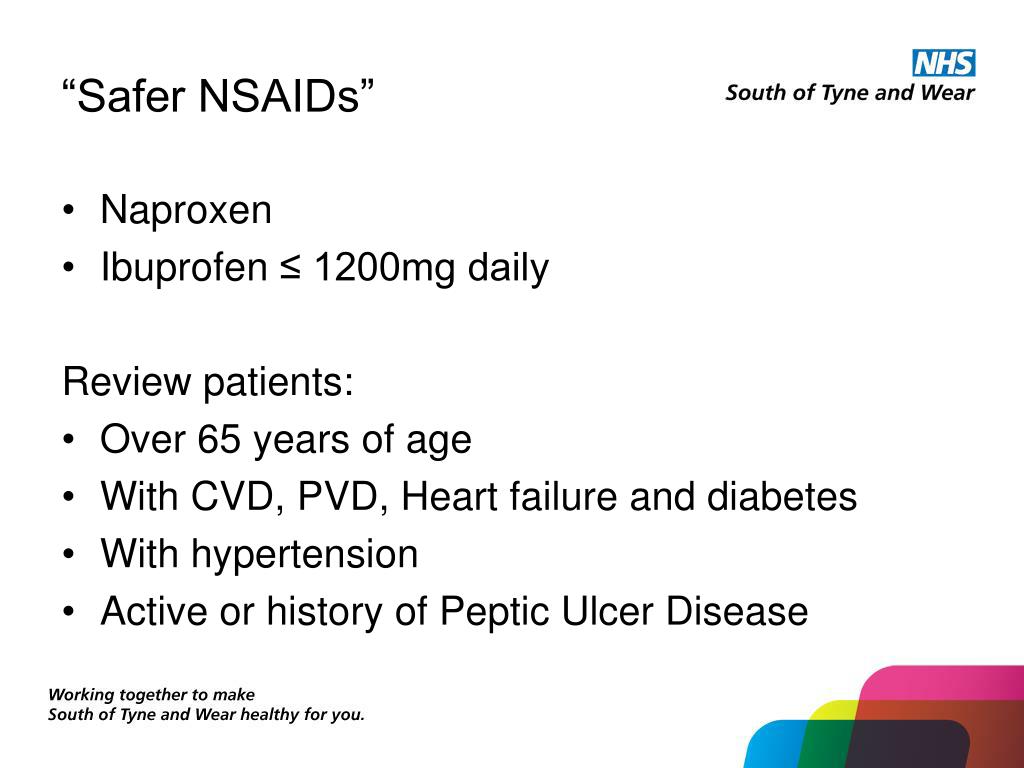 “Safer NSAIDs”

NHS
South of Tyne and Wear

• Naproxen
• Ibuprofen ≤ 1200mg daily

Review patients:
• Over 65 years of age
• With CVD, PVD, Heart failure and diabetes
• With hypertension
• Active or history of Peptic Ulcer Disease

Working together to make
South of Tyne and Wear healthy for you.